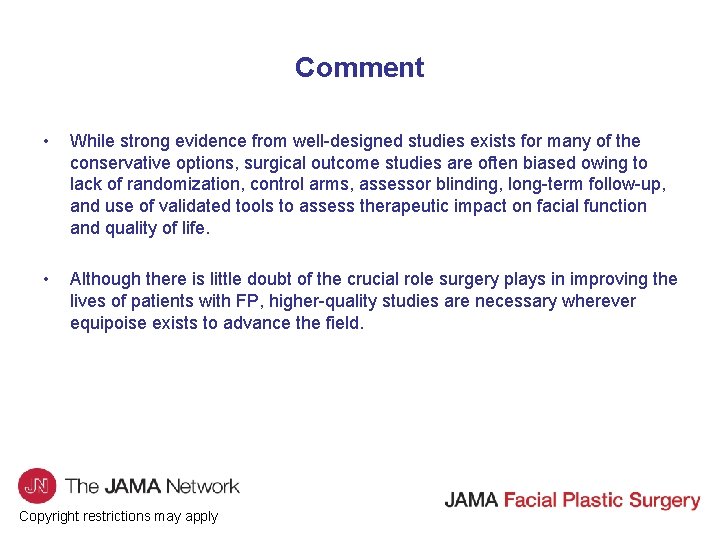 Comment

• While strong evidence from well-designed studies exists for many of the conservative options, surgical outcome studies are often biased owing to lack of randomization, control arms, assessor blinding, long-term follow-up, and use of validated tools to assess therapeutic impact on facial function and quality of life.

• Although there is little doubt of the crucial role surgery plays in improving the lives of patients with FP, higher-quality studies are necessary wherever equipoise exists to advance the field.

JN The JAMA Network

Copyright restrictions may apply

JAMA Facial Plastic Surgery